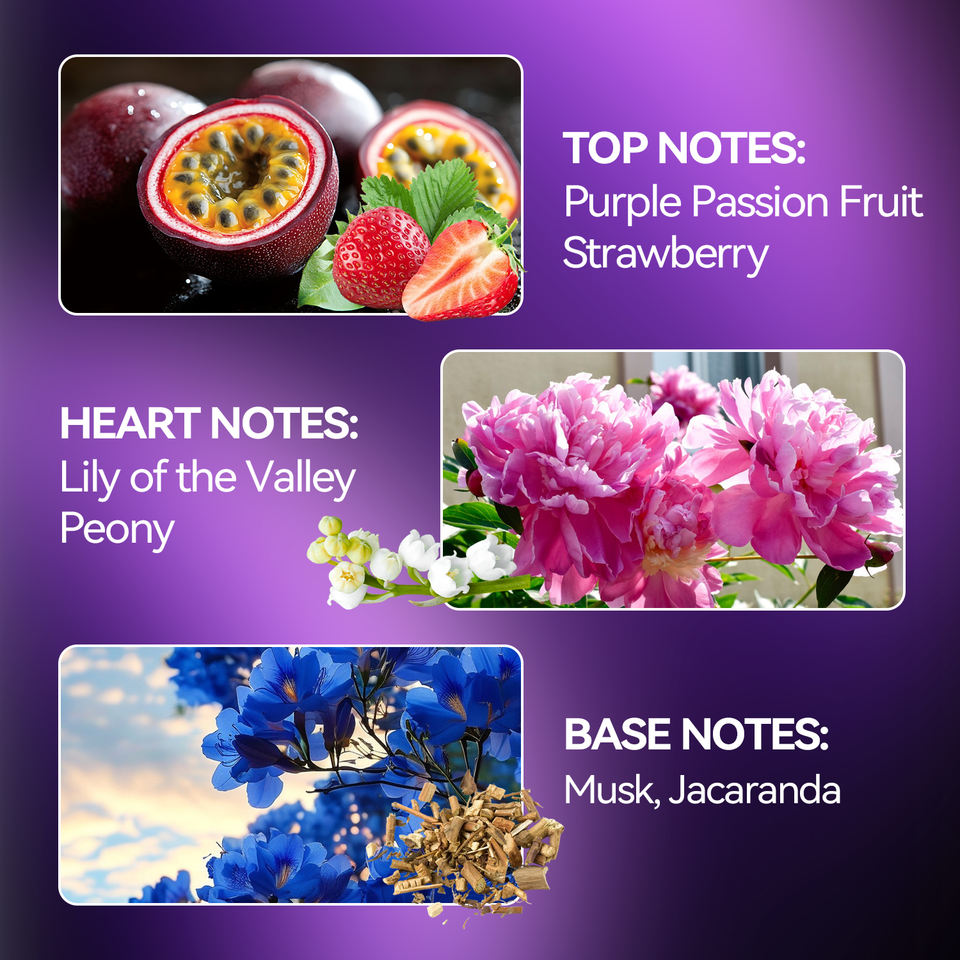 TOP NOTES:
Purple Passion Fruit
Strawberry

HEART NOTES:
Lily of the Valley
Peony

BASE NOTES:
Musk, Jacaranda